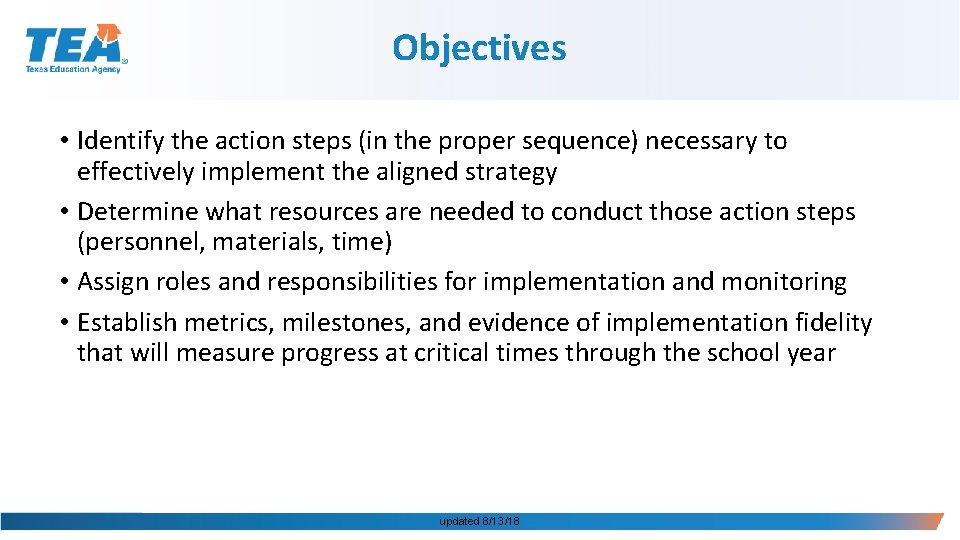 TEA
Texas Education Agency

Objectives

• Identify the action steps (in the proper sequence) necessary to effectively implement the aligned strategy
• Determine what resources are needed to conduct those action steps (personnel, materials, time)
• Assign roles and responsibilities for implementation and monitoring
• Establish metrics, milestones, and evidence of implementation fidelity that will measure progress at critical times through the school year

updated 8/13/18